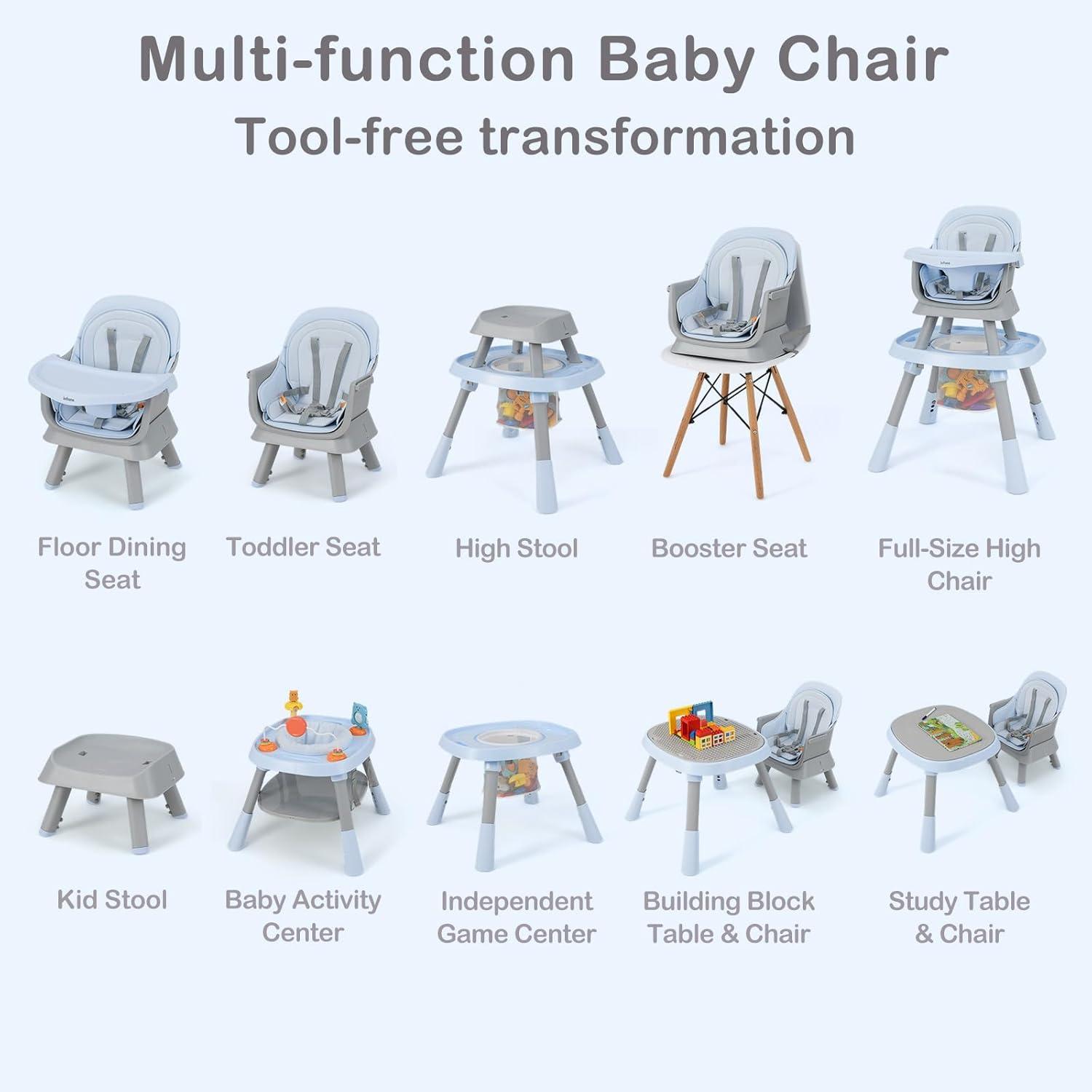 Multi-function Baby Chair
Tool-free transformation

Floor Dining Seat

Toddler Seat

High Stool

Booster Seat

Full-Size High Chair

Kid Stool

Baby Activity Center

Independent Game Center

Building Block Table & Chair

Study Table & Chair